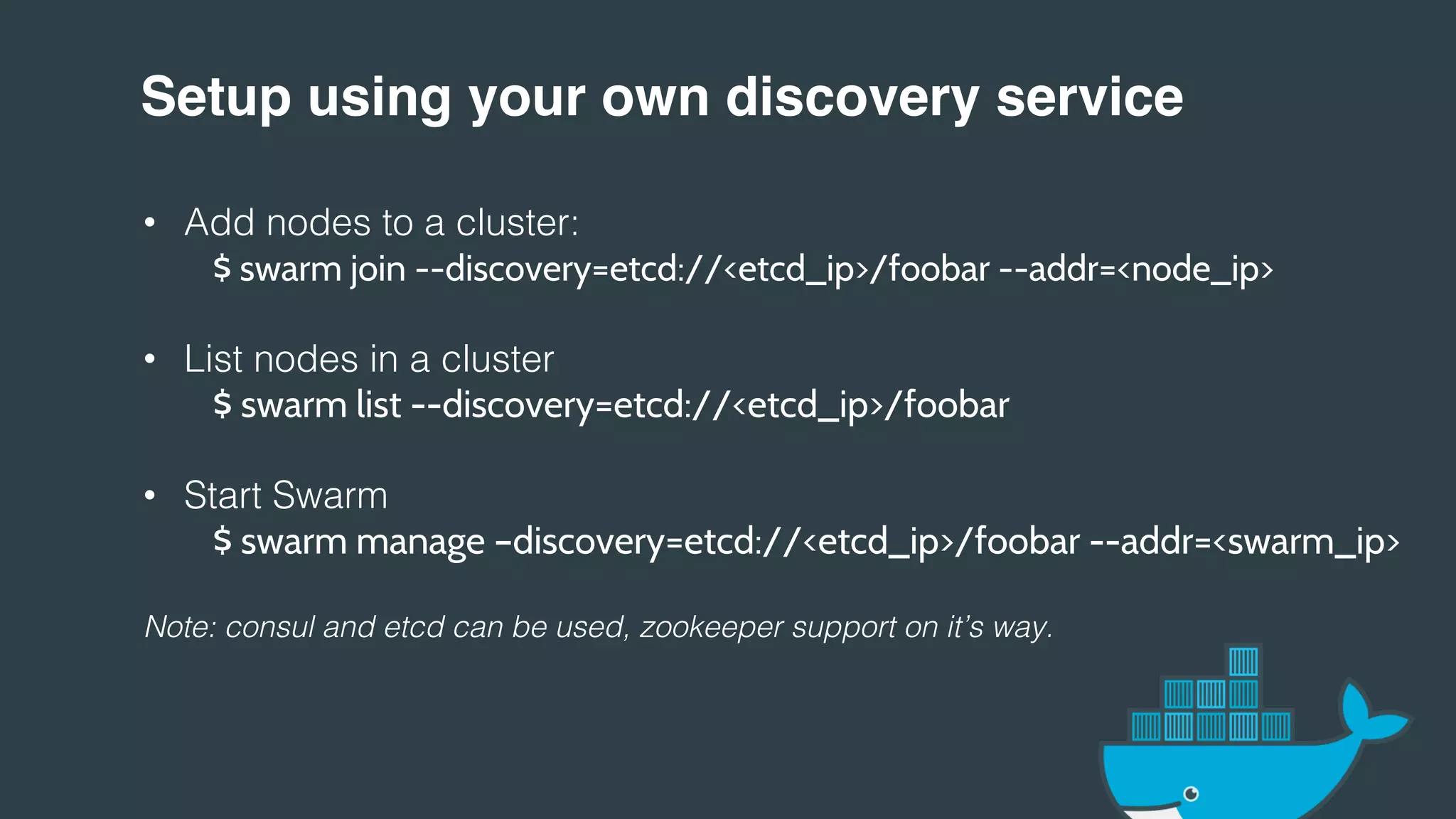 Setup using your own discovery service

• Add nodes to a cluster:
$ swarm join --discovery=etcd://<etcd_ip>/foobar --addr=<node_ip>

• List nodes in a cluster
$ swarm list --discovery=etcd://<etcd_ip>/foobar

• Start Swarm
$ swarm manage –discovery=etcd://<etcd_ip>/foobar --addr=<swarm_ip>

Note: consul and etcd can be used, zookeeper support on it's way.